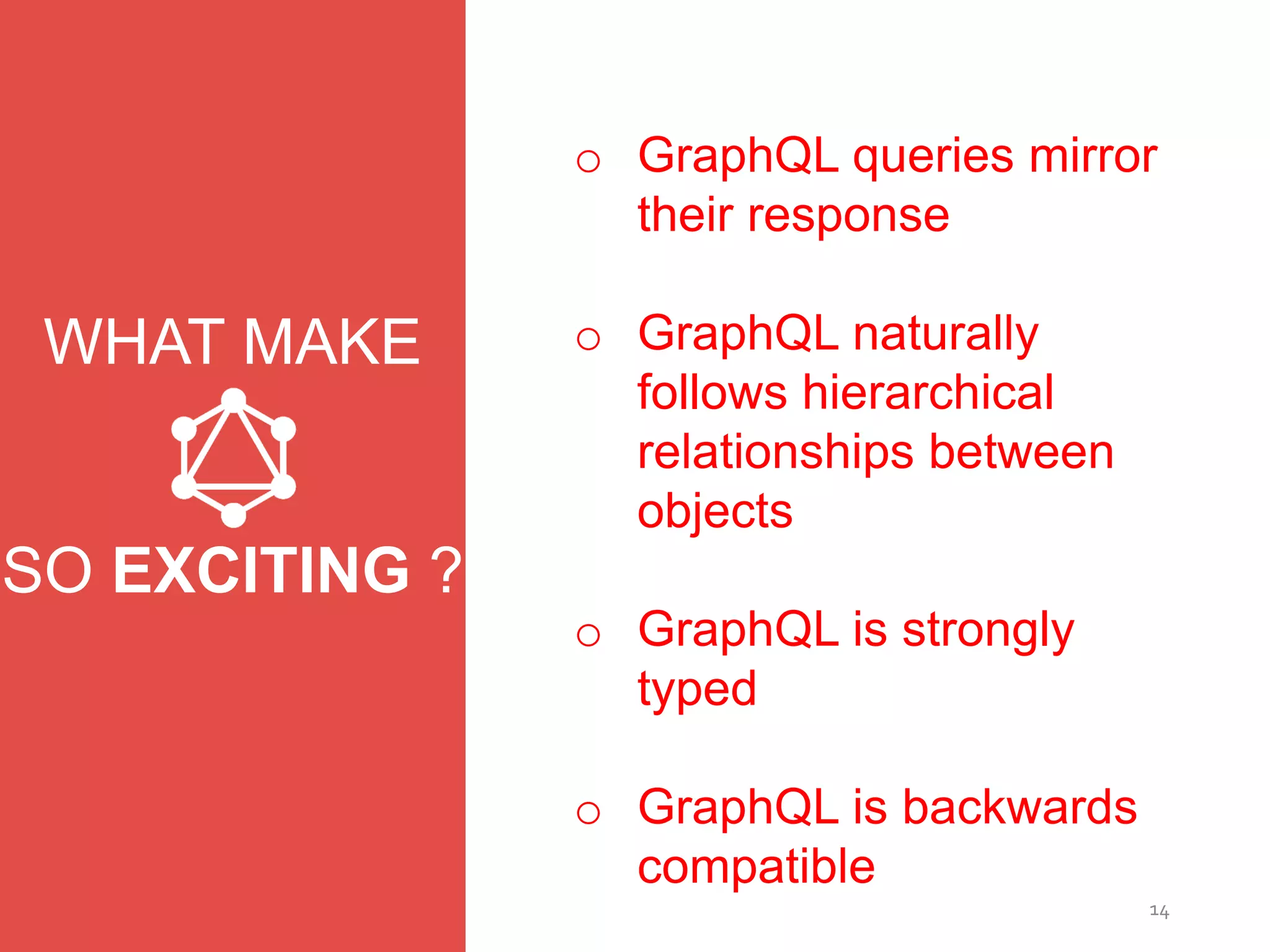 WHAT MAKE

SO EXCITING ?

○ GraphQL queries mirror their response

○ GraphQL naturally follows hierarchical relationships between objects

○ GraphQL is strongly typed

○ GraphQL is backwards compatible

14